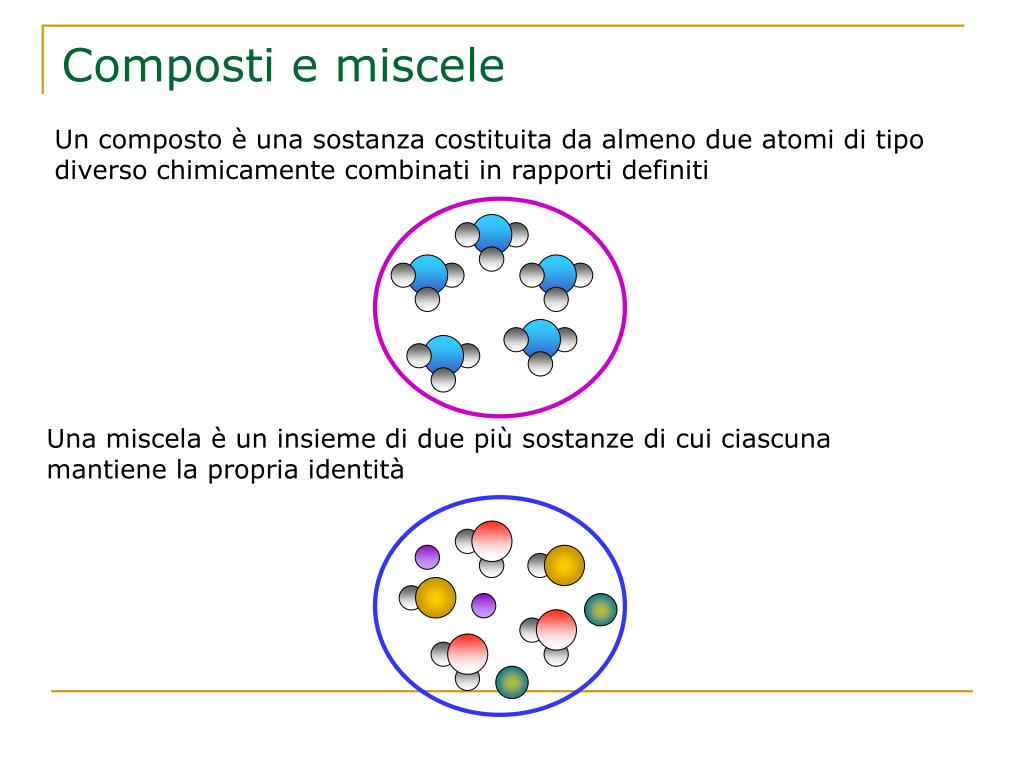 Composti e miscele

Un composto è una sostanza costituita da almeno due atomi di tipo diverso chimicamente combinati in rapporti definiti

Una miscela è un insieme di due più sostanze di cui ciascuna mantiene la propria identità